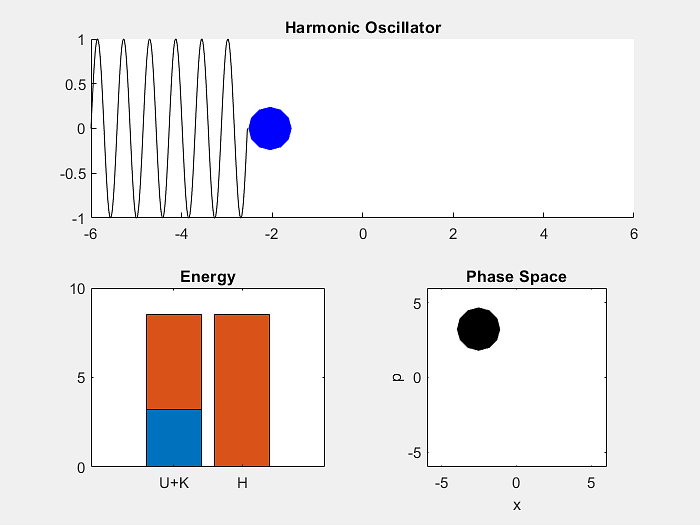 Harmonic Oscillator

1
0.5
0
-0.5
-1
-6
-4
-2
0
2
4
6

Energy

10
5
0
U+K
H

Phase Space

5
0
-5
p
-5
0
5
x